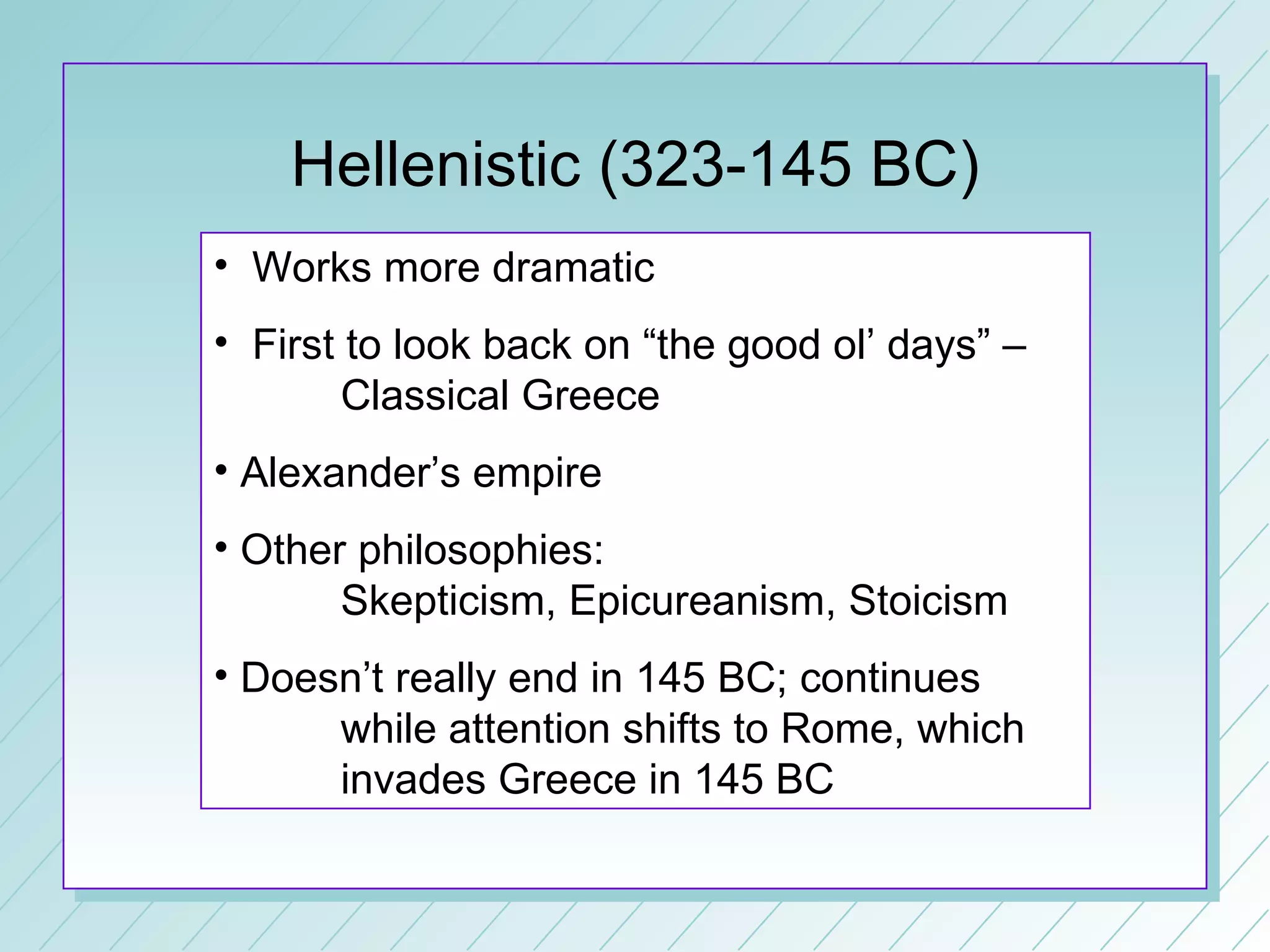 Hellenistic (323-145 BC)

• Works more dramatic

• First to look back on “the good ol’ days” – Classical Greece

• Alexander’s empire

• Other philosophies: Skepticism, Epicureanism, Stoicism

• Doesn’t really end in 145 BC; continues while attention shifts to Rome, which invades Greece in 145 BC